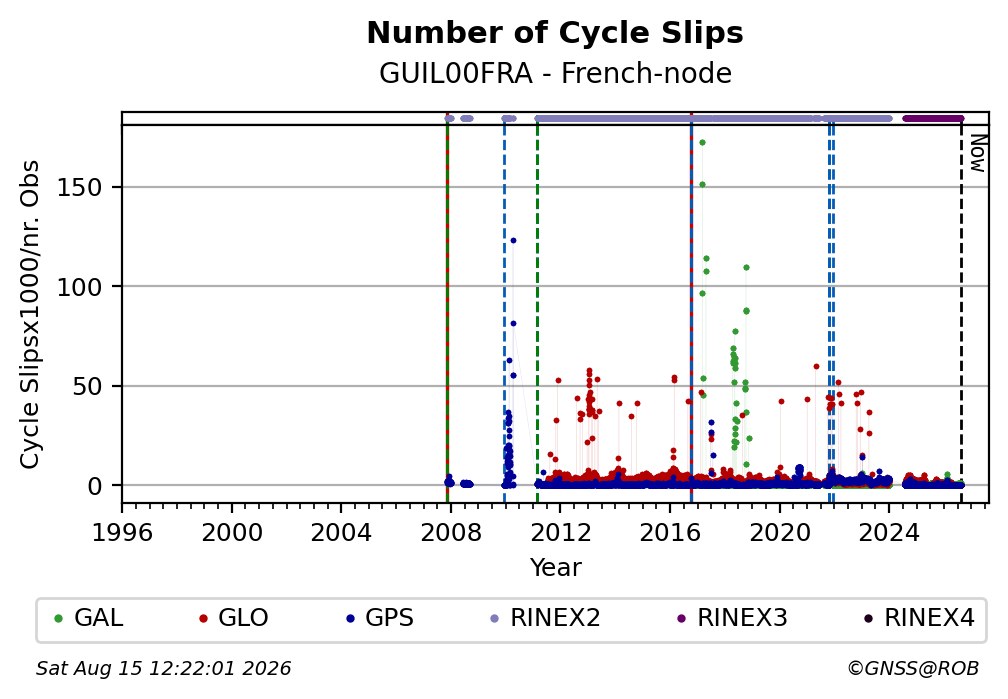 Number of Cycle Slips
GUIL00FRA - French-node

Now

Cycle Slipsx1000/nr. Obs

150
100
50
0

1996 2000 2004 2008 2012 2016 2020 2024

Year

GAL GLO GPS RINEX2 RINEX3 RINEX4

Sat Aug 15 12:22:01 2026

©GNSS@ROB